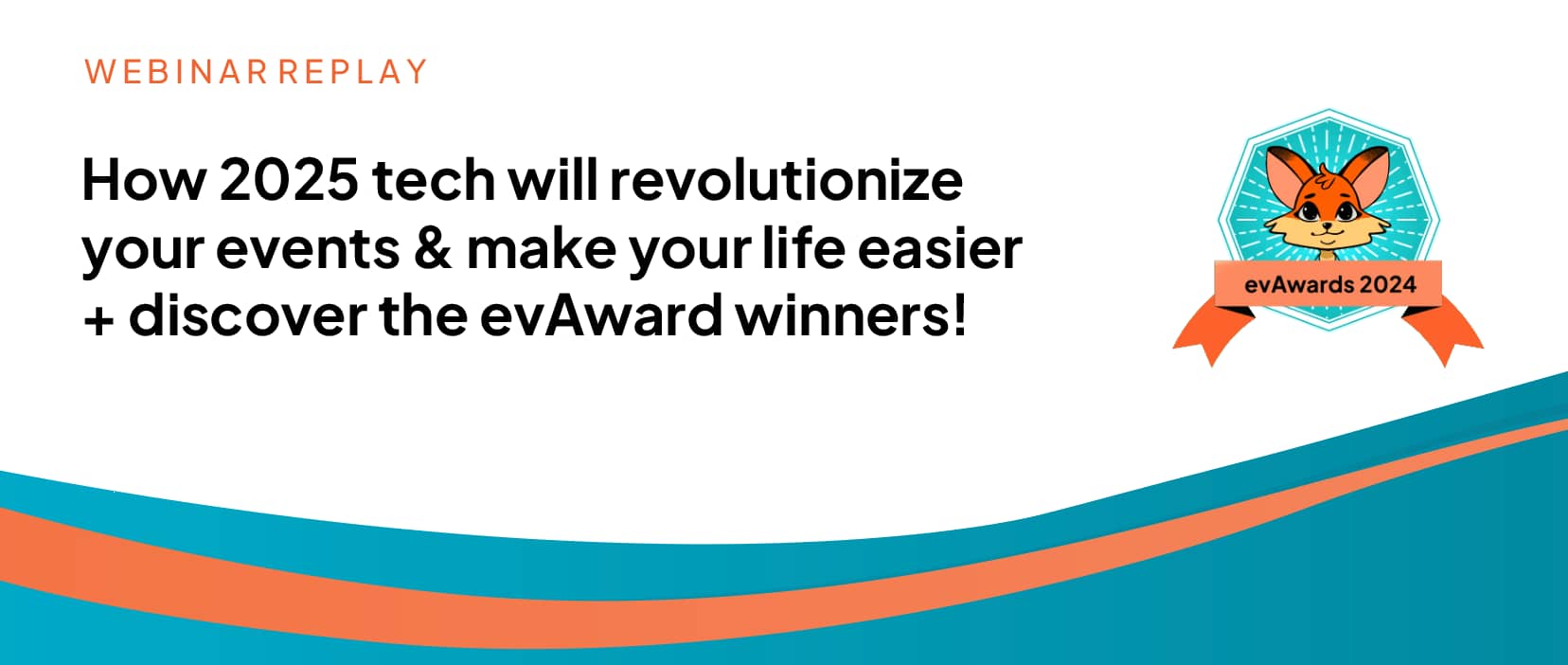 WEBINAR REPLAY

How 2025 tech will revolutionize your events & make your life easier + discover the evAward winners!

evAwards 2024